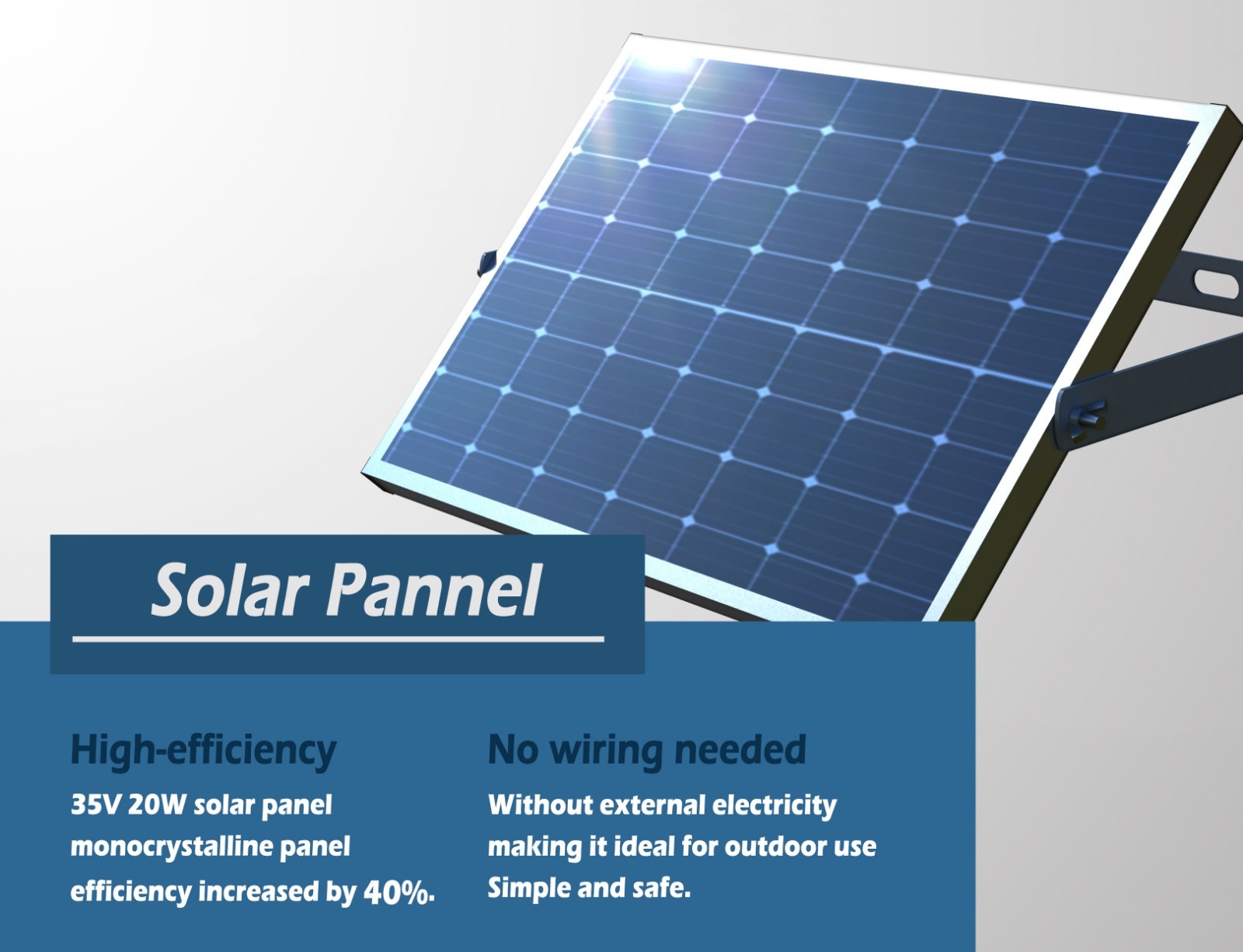 Solar Pannel

High-efficiency
35V 20W solar panel
monocrystalline panel
efficiency increased by 40%.

No wiring needed
Without external electricity
making it ideal for outdoor use
Simple and safe.